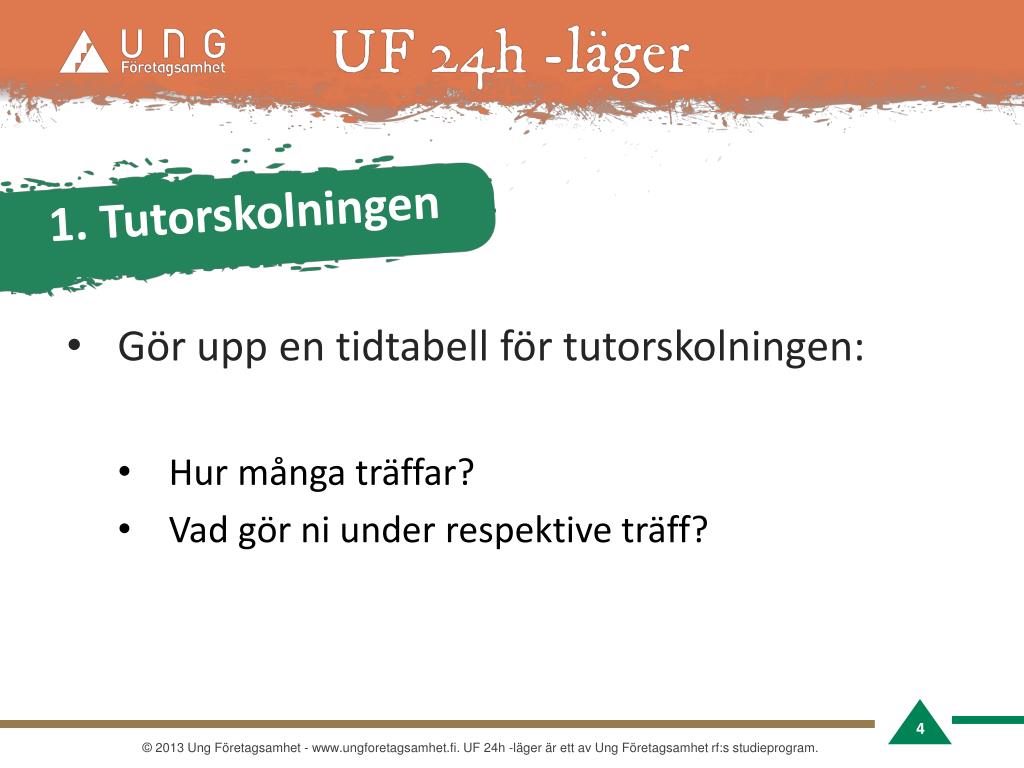 UNG Företagsamhet

UF 24h -läger

1. Tutorskolningen

• Gör upp en tidtabell för tutorskolningen:

• Hur många träffar?
• Vad gör ni under respektive träff?

4

© 2013 Ung Företagsamhet - www.ungforetagsamhet.fi. UF 24h -läger är ett av Ung Företagsamhet rf:s studieprogram.